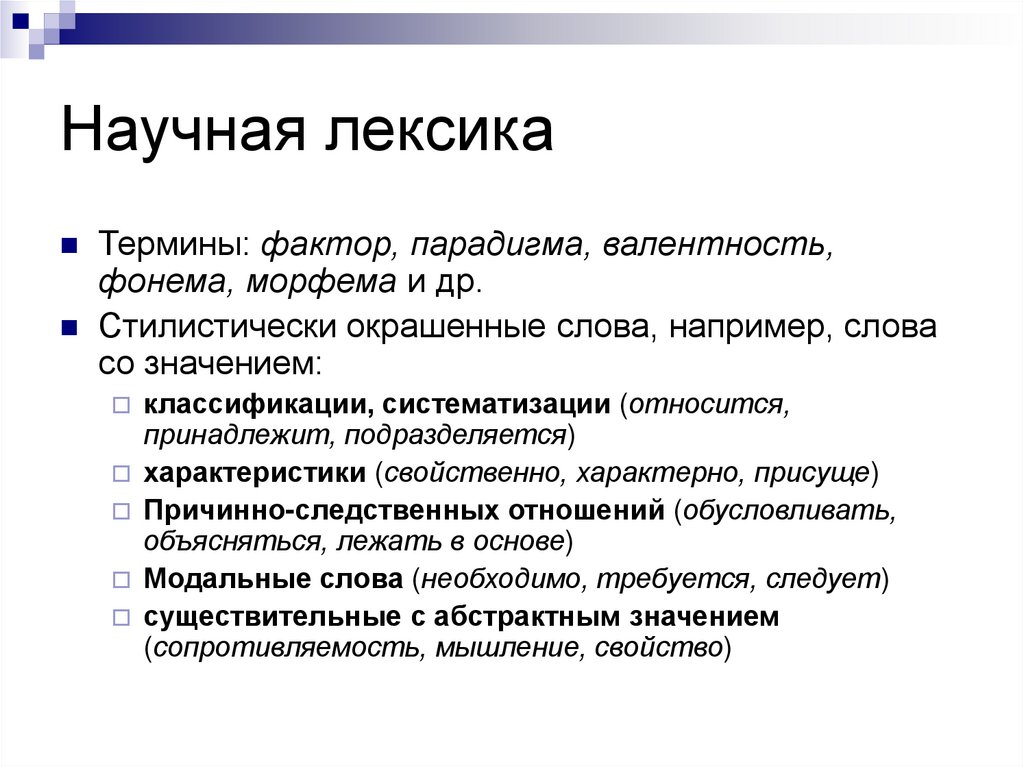 Научная лексика

Термины: фактор, парадигма, валентность, фонема, морфема и др.

Стилистически окрашенные слова, например, слова со значением:

классификации, систематизации (относится, принадлежит, подразделяется)

характеристики (свойственно, характерно, присуще)

Причинно-следственных отношений (обусловливать, объясняться, лежать в основе)

Модальные слова (необходимо, требуется, следует)

существительные с абстрактным значением (сопротивляемость, мышление, свойство)